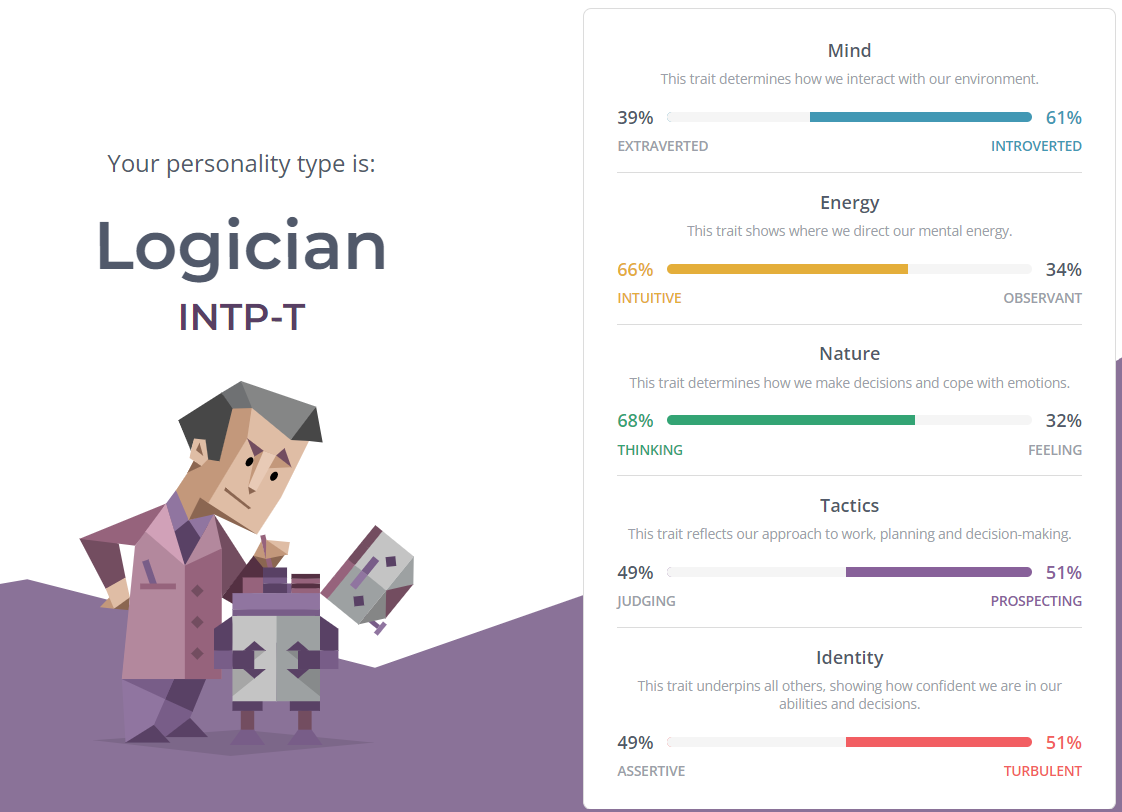 Your personality type is:

Logician

INTP-T

Mind

This trait determines how we interact with our environment.

39% 61%

EXTRAVERTED INTROVERTED

Energy

This trait shows where we direct our mental energy.

66% 34%

INTUITIVE OBSERVANT

Nature

This trait determines how we make decisions and cope with emotions.

68% 32%

THINKING FEELING

Tactics

This trait reflects our approach to work, planning and decision-making.

49% 51%

JUDGING PROSPECTING

Identity

This trait underpins all others, showing how confident we are in our abilities and decisions.

49% 51%

ASSERTIVE TURBULENT